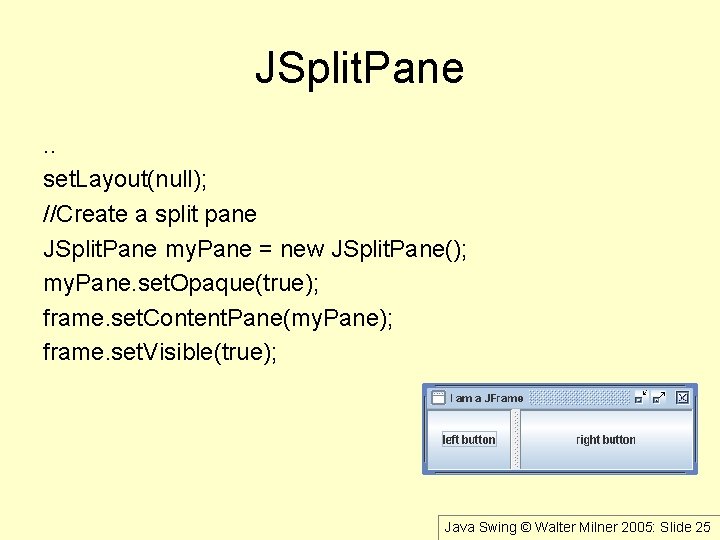 JSplitPane

..
setLayout(null);
//Create a split pane
JSplitPane myPane = new JSplitPane();
myPane.setOpaque(true);
frame.setContentPane(myPane);
frame.setVisible(true);

I am a JFrame

left button

right button

Java Swing © Walter Milner 2005: Slide 25